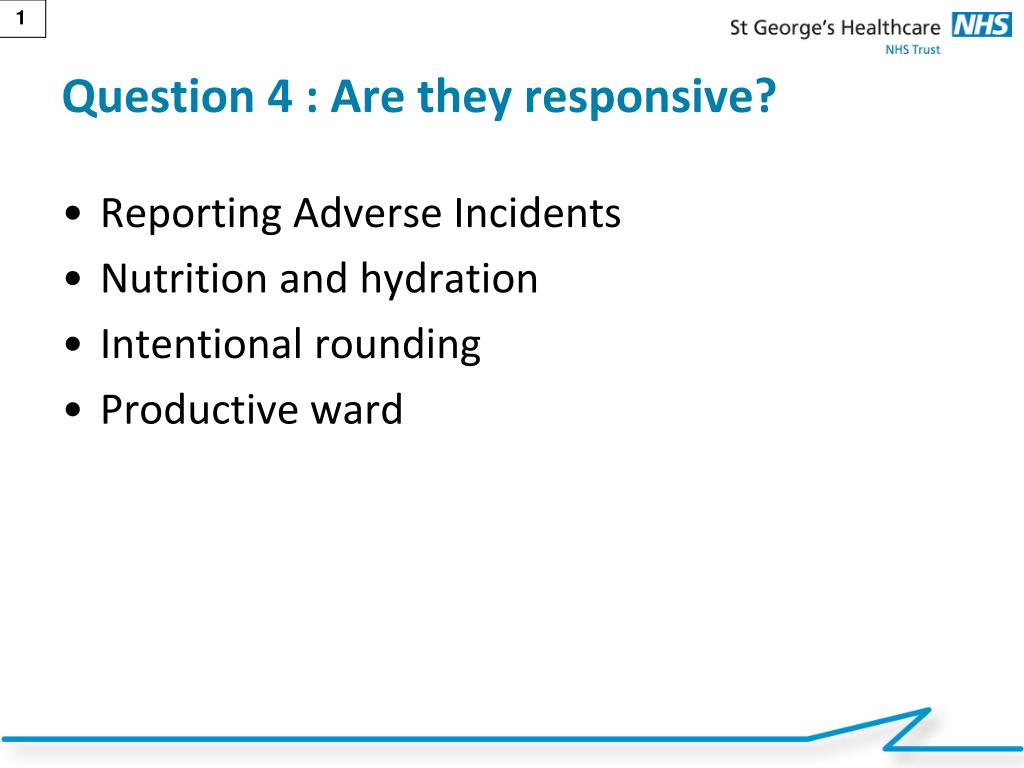 1

St George's Healthcare NHS
NHS Trust

Question 4 : Are they responsive?

• Reporting Adverse Incidents
• Nutrition and hydration
• Intentional rounding
• Productive ward